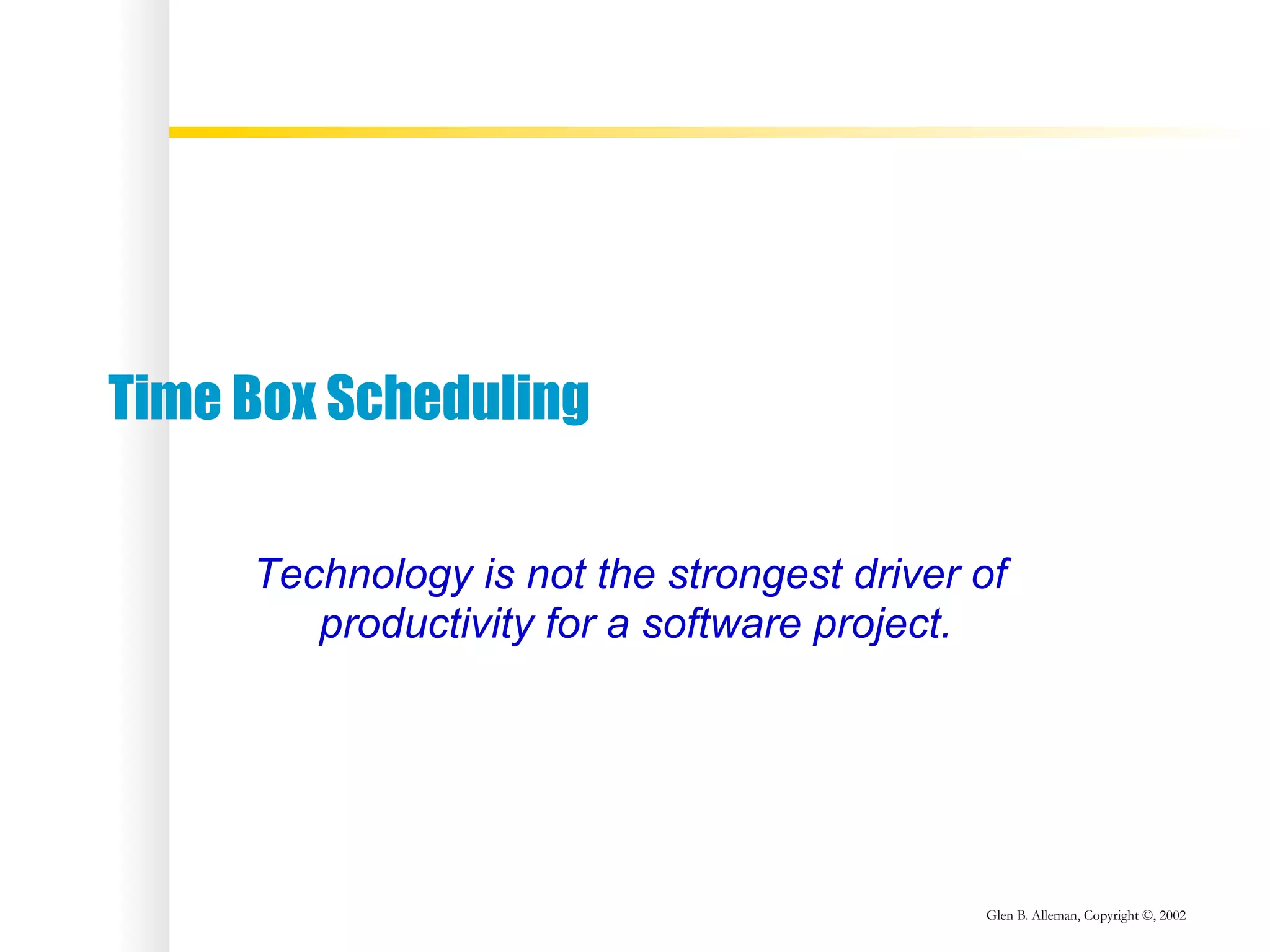 Time Box Scheduling

Technology is not the strongest driver of productivity for a software project.

Glen B. Alleman, Copyright ©, 2002